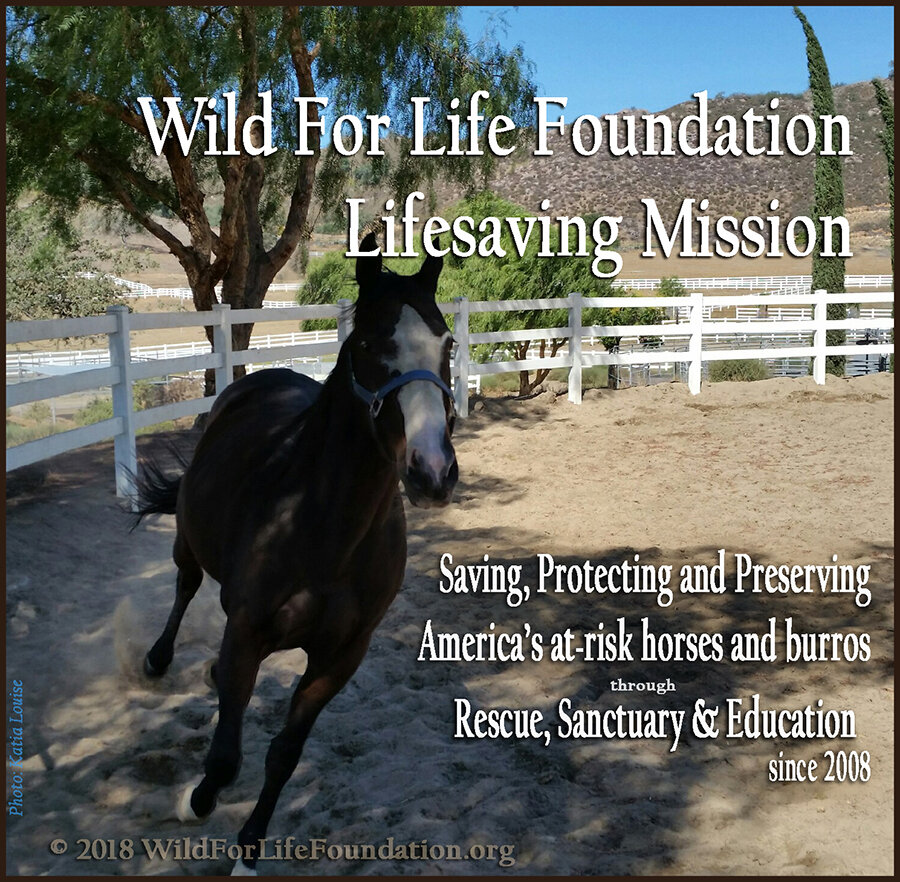 Wild For Life Foundation
Lifesaving Mission

Saving, Protecting and Preserving
America's at-risk horses and burros
through
Rescue, Sanctuary & Education
since 2008

Photo: Katia Louise

© 2018 WildForLifeFoundation.org